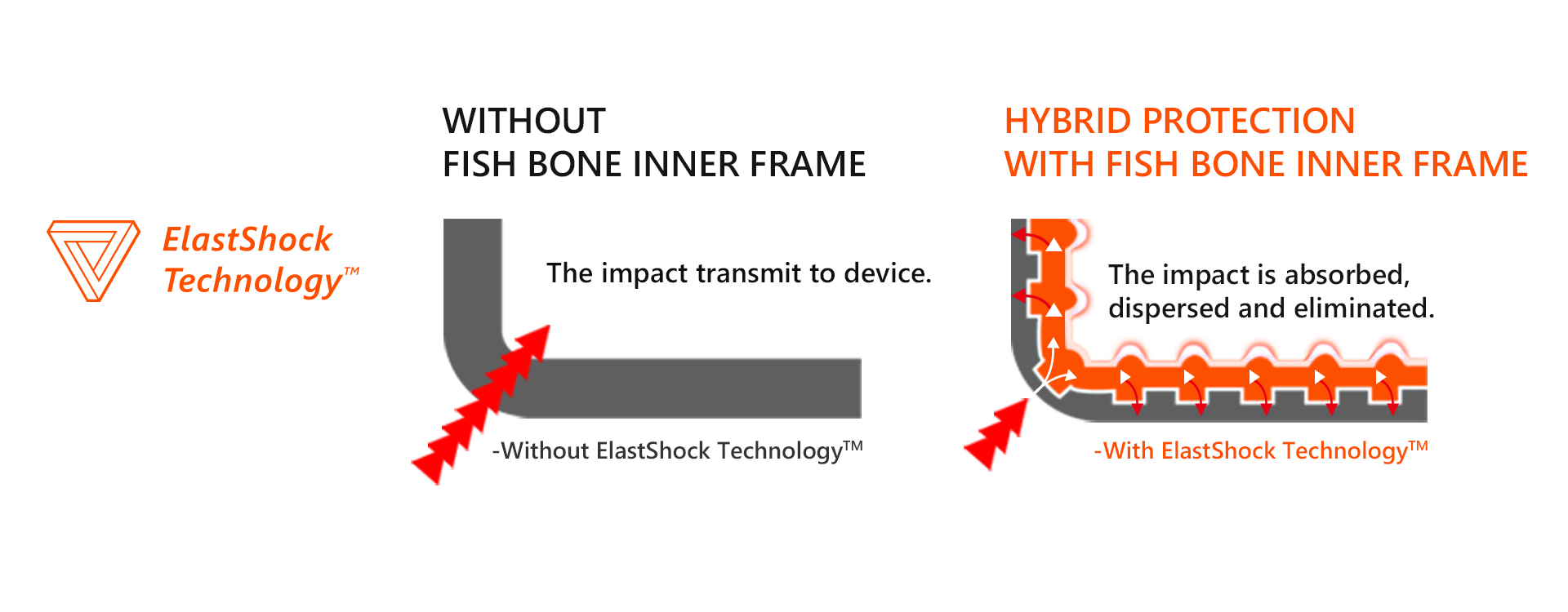 ElastShock Technology™

WITHOUT
FISH BONE INNER FRAME

The impact transmit to device.

-Without ElastShock Technology™

HYBRID PROTECTION
WITH FISH BONE INNER FRAME

The impact is absorbed, dispersed and eliminated.

-With ElastShock Technology™